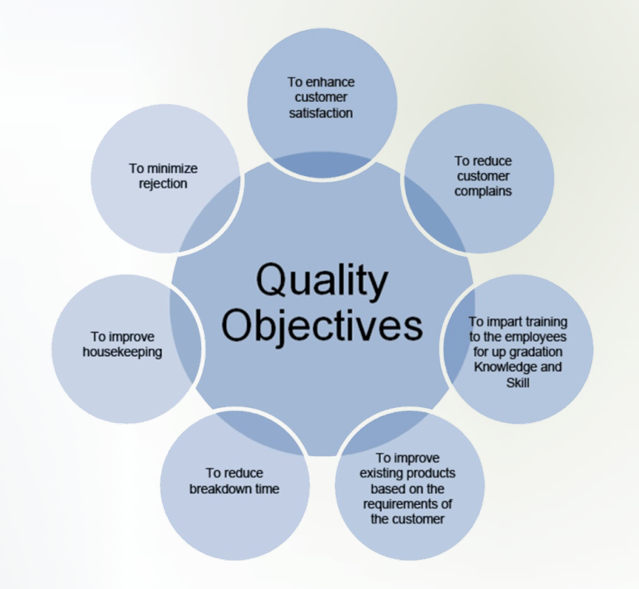 Quality Objectives

To enhance customer satisfaction

To reduce customer complains

To impart training to the employees for up gradation Knowledge and Skill

To improve existing products based on the requirements of the customer

To reduce breakdown time

To improve housekeeping

To minimize rejection